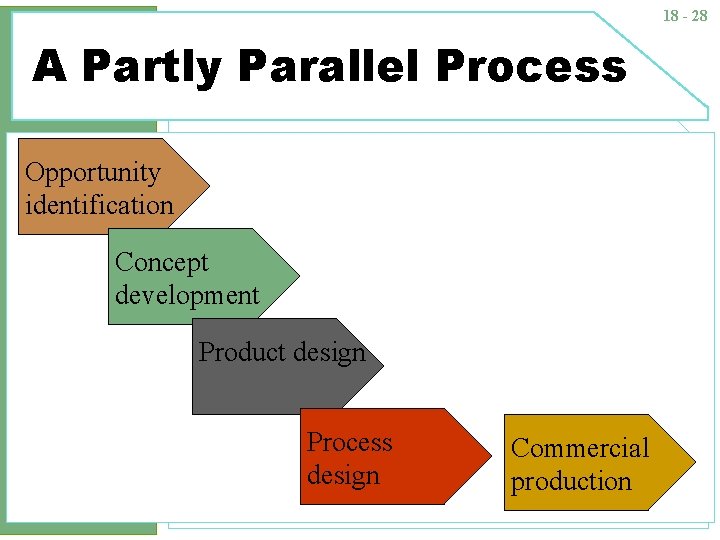 18 - 28

A Partly Parallel Process

Opportunity identification

Concept development

Product design

Process design

Commercial production